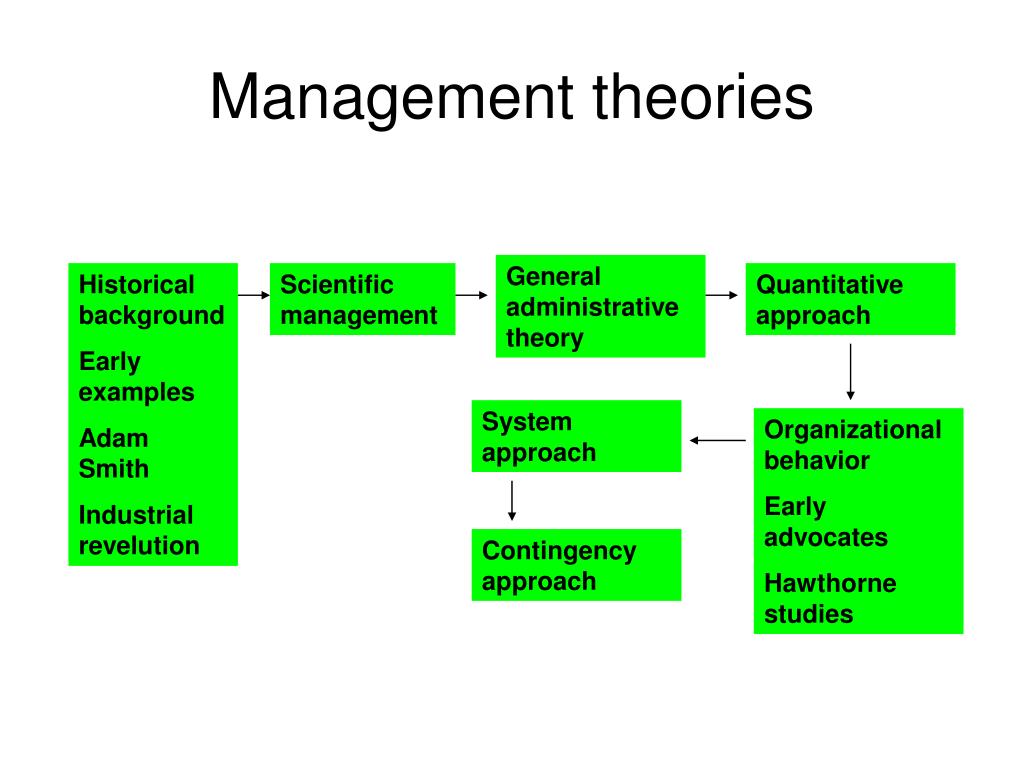 Management theories

Historical background

Early examples

Adam Smith

Industrial revelution

Scientific management

General administrative theory

Quantitative approach

Organizational behavior

Early advocates

Hawthorne studies

System approach

Contingency approach